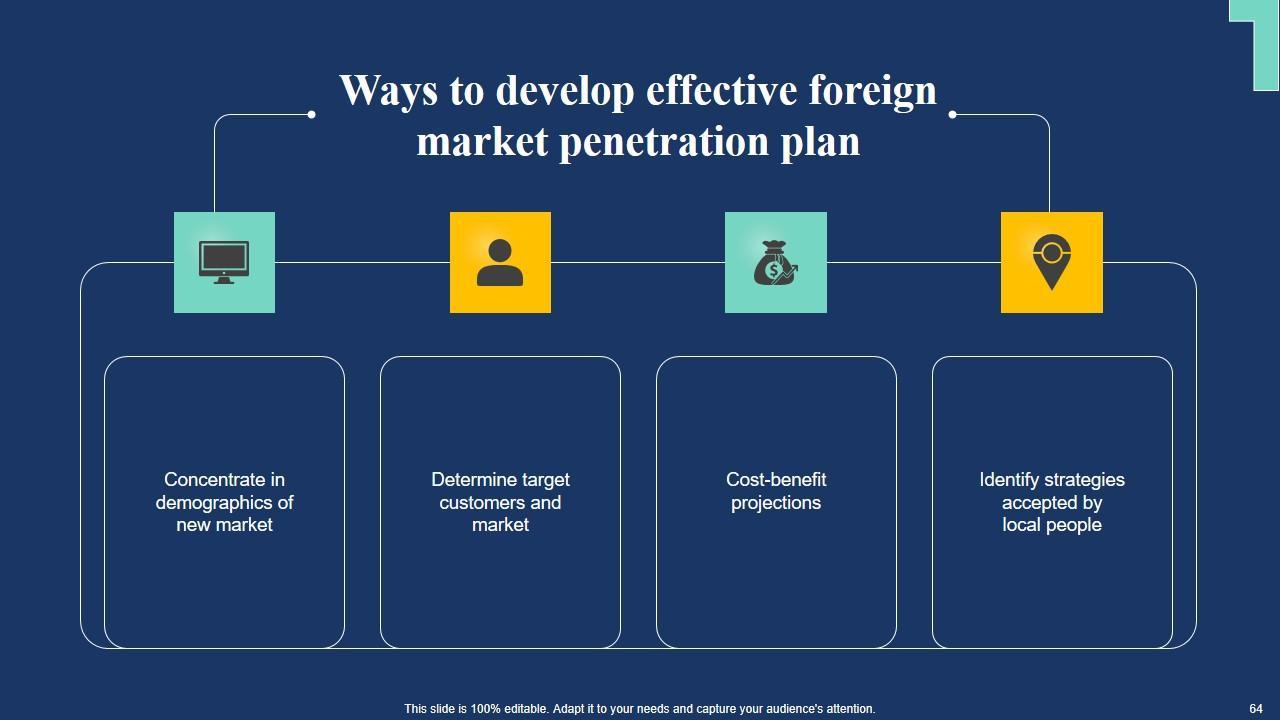 Ways to develop effective foreign market penetration plan

Concentrate in demographics of new market

Determine target customers and market

Cost-benefit projections

Identify strategies accepted by local people

This slide is 100% editable. Adapt it to your needs and capture your audience's attention.

64